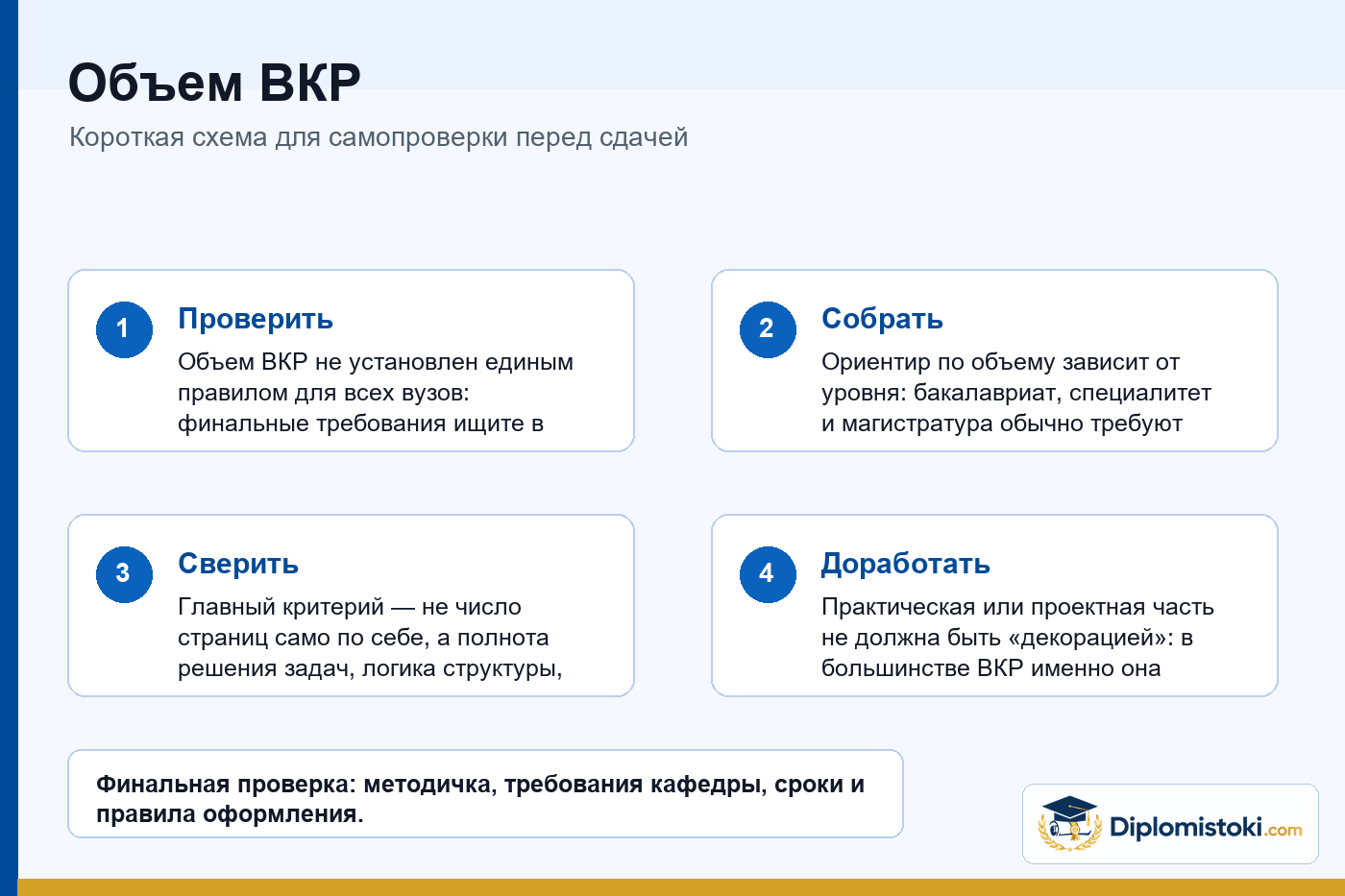 Объем ВКР

Короткая схема для самопроверки перед сдачей

1

Проверить

Объем ВКР не установлен единым правилом для всех вузов: финальные требования ищите в

2

Собрать

Ориентир по объему зависит от уровня: бакалавриат, специалитет и магистратура обычно требуют

3

Сверить

Главный критерий — не число страниц само по себе, а полнота решения задач, логика структуры,

4

Доработать

Практическая или проектная часть не должна быть «декорацией»: в большинстве ВКР именно она

Финальная проверка: методичка, требования кафедры, сроки и правила оформления.

Diplomistoki.com